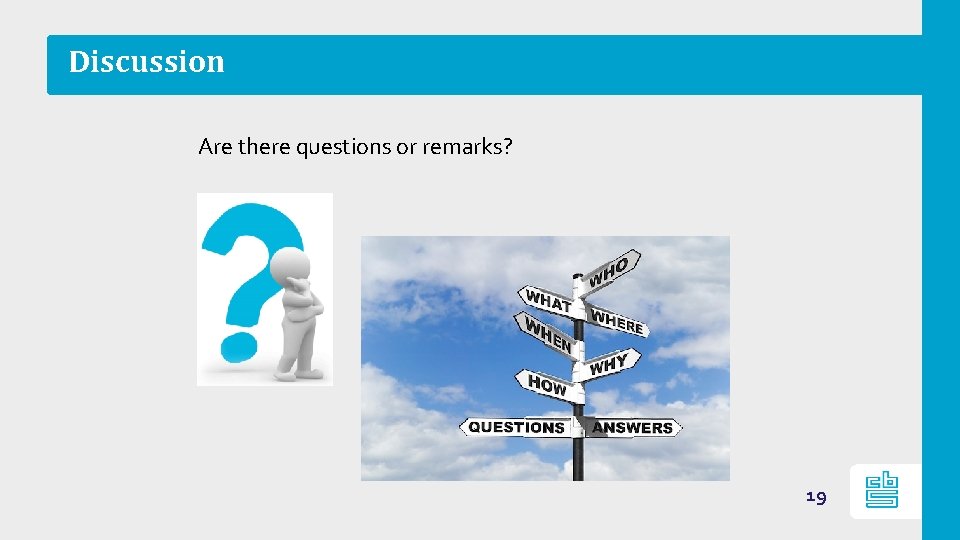 Discussion

Are there questions or remarks?

WHO
WHAT
WHERE
WHEN
WHY
HOW
QUESTIONS
ANSWERS

19